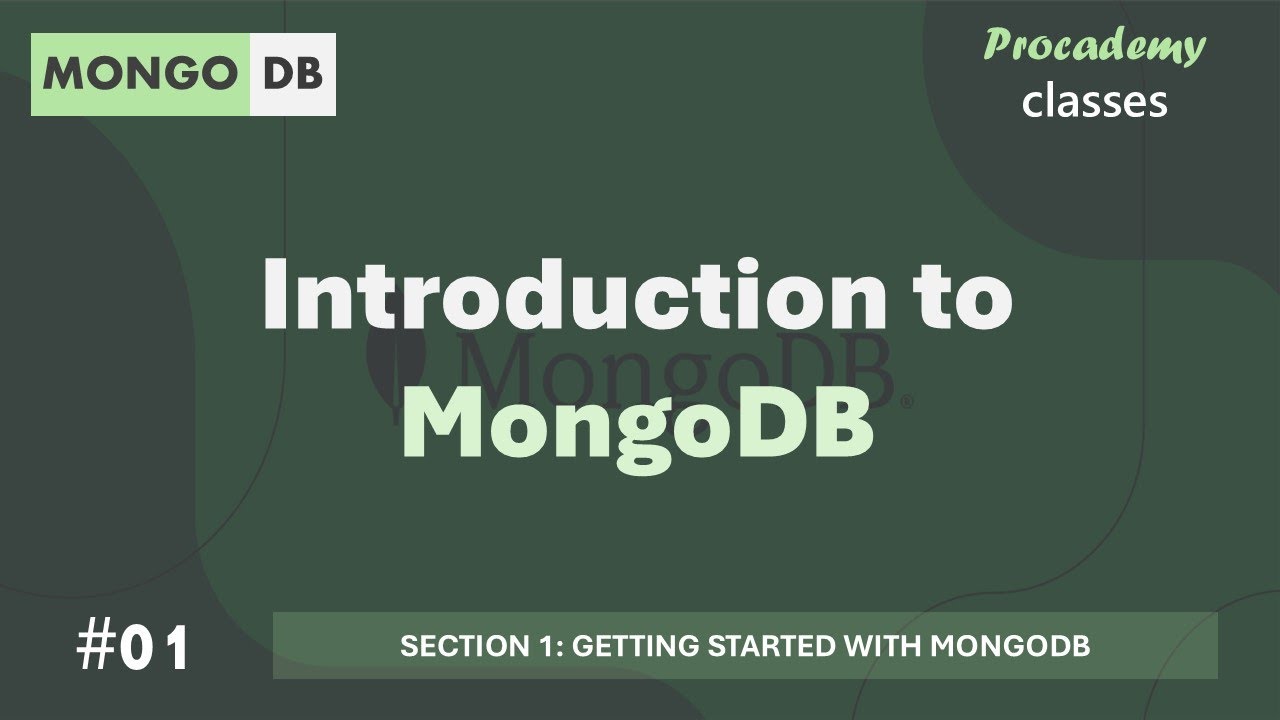 MONGO DB

Procademy
classes

Introduction to
MongoDB

MongoDB®

#01

SECTION 1: GETTING STARTED WITH MONGODB